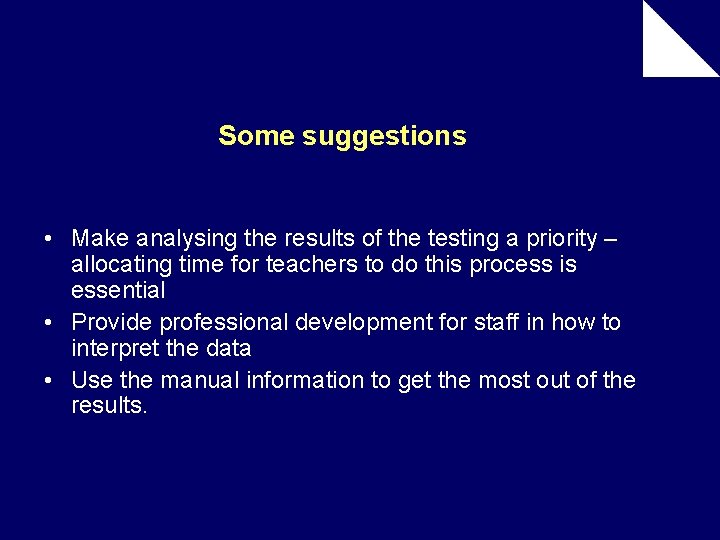 Some suggestions

• Make analysing the results of the testing a priority – allocating time for teachers to do this process is essential
• Provide professional development for staff in how to interpret the data
• Use the manual information to get the most out of the results.